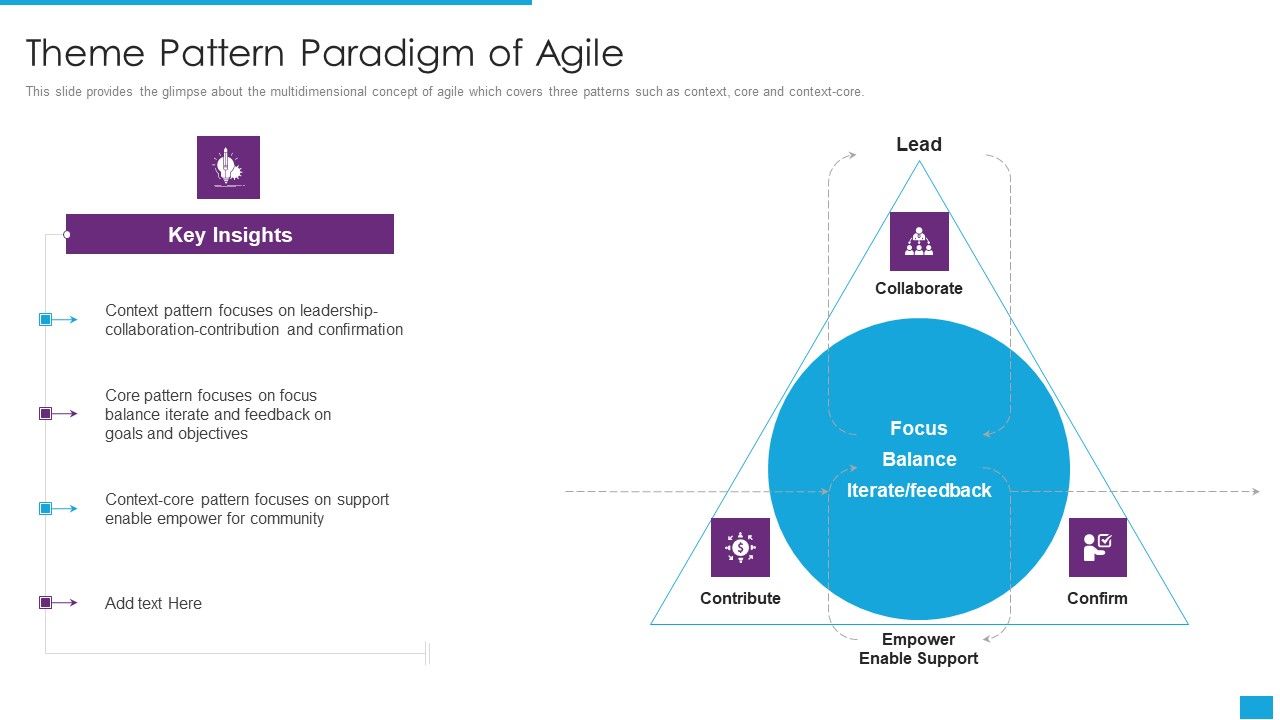 Theme Pattern Paradigm of Agile

This slide provides the glimpse about the multidimensional concept of agile which covers three patterns such as context, core and context-core.

Key Insights

Context pattern focuses on leadership-collaboration-contribution and confirmation

Core pattern focuses on focus balance iterate and feedback on goals and objectives

Context-core pattern focuses on support enable empower for community

Add text Here

Lead

Collaborate

Focus

Balance

Iterate/feedback

Contribute

Confirm

Empower
Enable Support